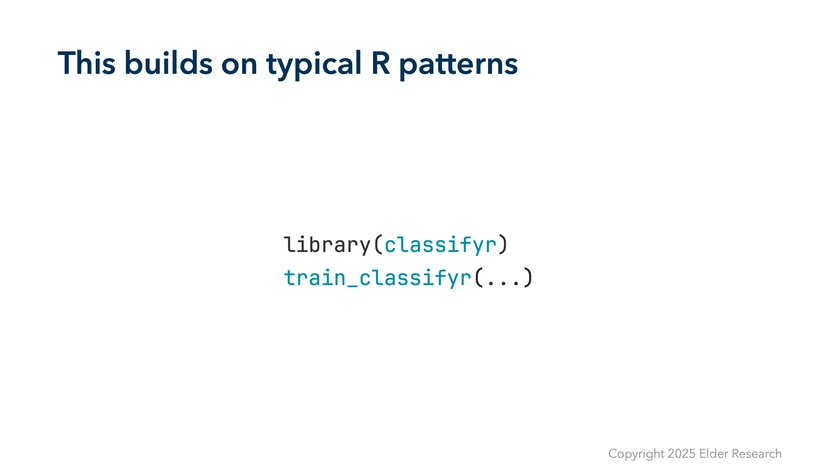 This builds on typical R patterns

library(classifyr)
train_classifyr(...)

Copyright 2025 Elder Research